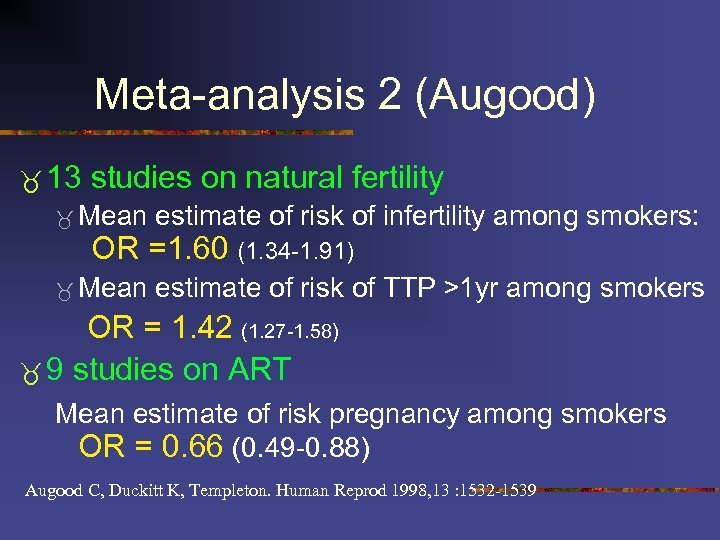 Meta-analysis 2 (Augood)

13 studies on natural fertility

Mean estimate of risk of infertility among smokers: OR =1.60 (1.34-1.91)

Mean estimate of risk of TTP >1yr among smokers OR = 1.42 (1.27-1.58)

9 studies on ART

Mean estimate of risk pregnancy among smokers OR = 0.66 (0.49-0.88)

Augood C, Duckitt K, Templeton. Human Reprod 1998,13 :1532-1539